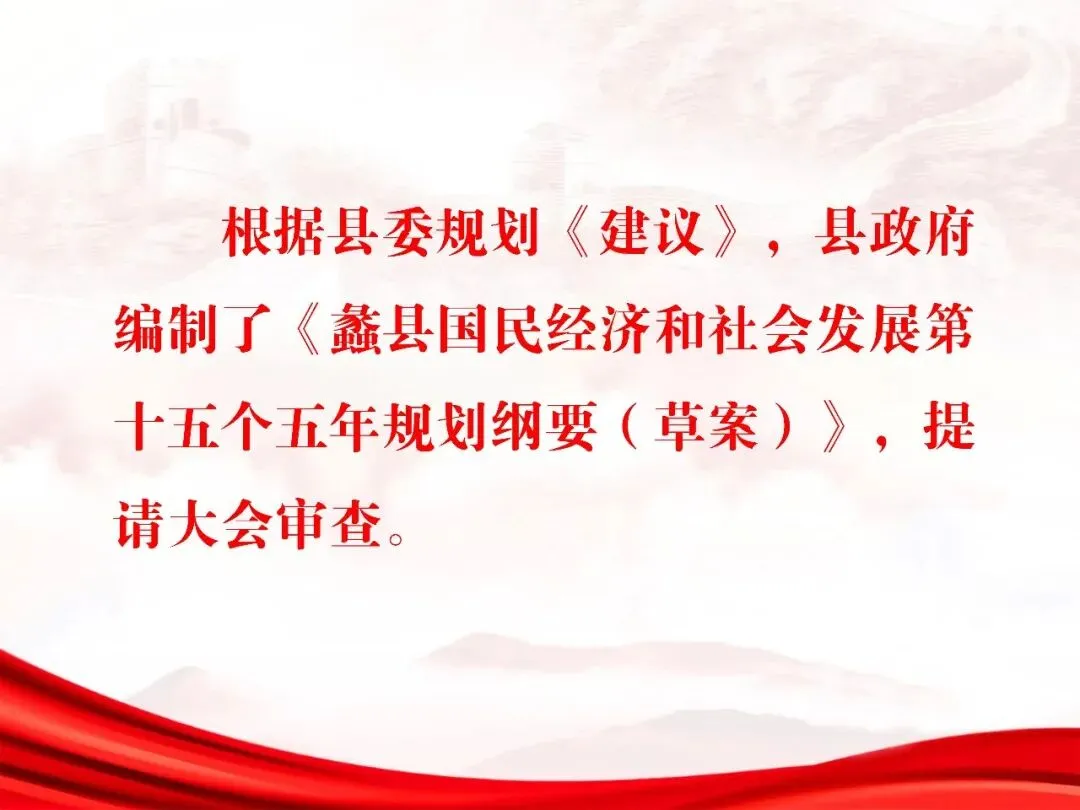 根据县委规划《建议》，县政府编制了《蠡县国民经济和社会发展第十五个五年规划纲要（草案）》，提请大会审查。